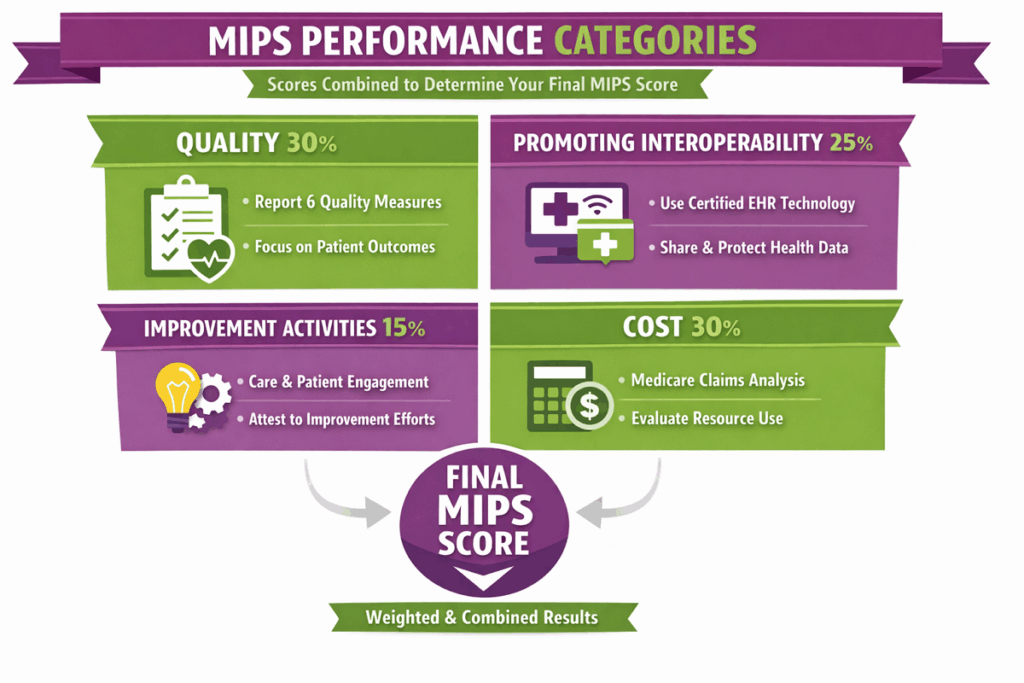 MIPS PERFORMANCE CATEGORIES

Scores Combined to Determine Your Final MIPS Score

QUALITY 30%

• Report 6 Quality Measures
• Focus on Patient Outcomes

PROMOTING INTEROPERABILITY 25%

• Use Certified EHR Technology
• Share & Protect Health Data

IMPROVEMENT ACTIVITIES 15%

• Care & Patient Engagement
• Attest to Improvement Efforts

COST 30%

• Medicare Claims Analysis
• Evaluate Resource Use

FINAL MIPS SCORE

Weighted & Combined Results